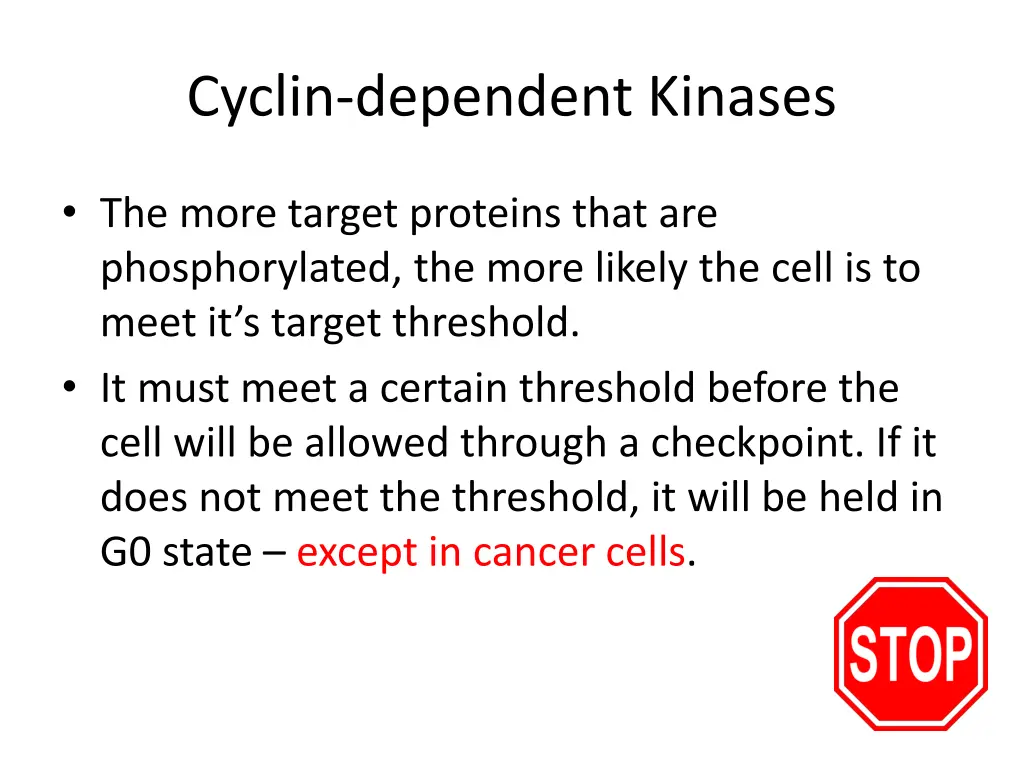 Cyclin-dependent Kinases

• The more target proteins that are phosphorylated, the more likely the cell is to meet it's target threshold.
• It must meet a certain threshold before the cell will be allowed through a checkpoint. If it does not meet the threshold, it will be held in G0 state – except in cancer cells.

STOP